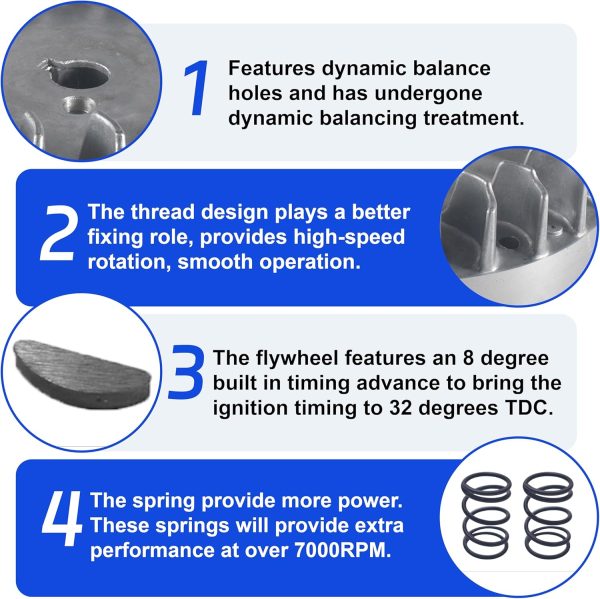 1 Features dynamic balance holes and has undergone dynamic balancing treatment.

2 The thread design plays a better fixing role, provides high-speed rotation, smooth operation.

3 The flywheel features an 8 degree built in timing advance to bring the ignition timing to 32 degrees TDC.

4 The spring provide more power. These springs will provide extra performance at over 7000RPM.